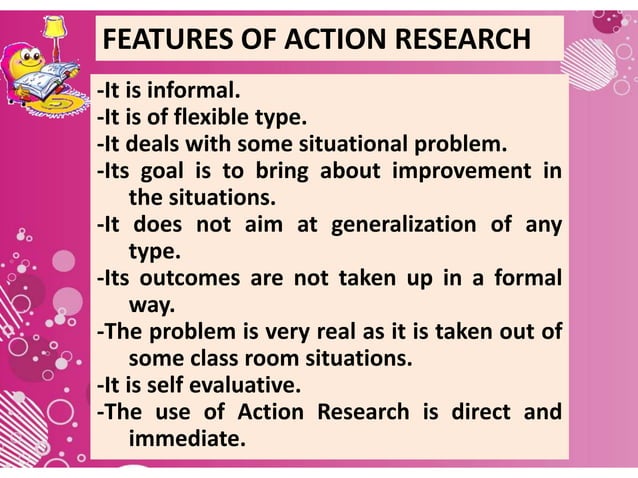 FEATURES OF ACTION RESEARCH

-It is informal.
-It is of flexible type.
-It deals with some situational problem.
-Its goal is to bring about improvement in the situations.
-It does not aim at generalization of any type.
-Its outcomes are not taken up in a formal way.
-The problem is very real as it is taken out of some class room situations.
-It is self evaluative.
-The use of Action Research is direct and immediate.